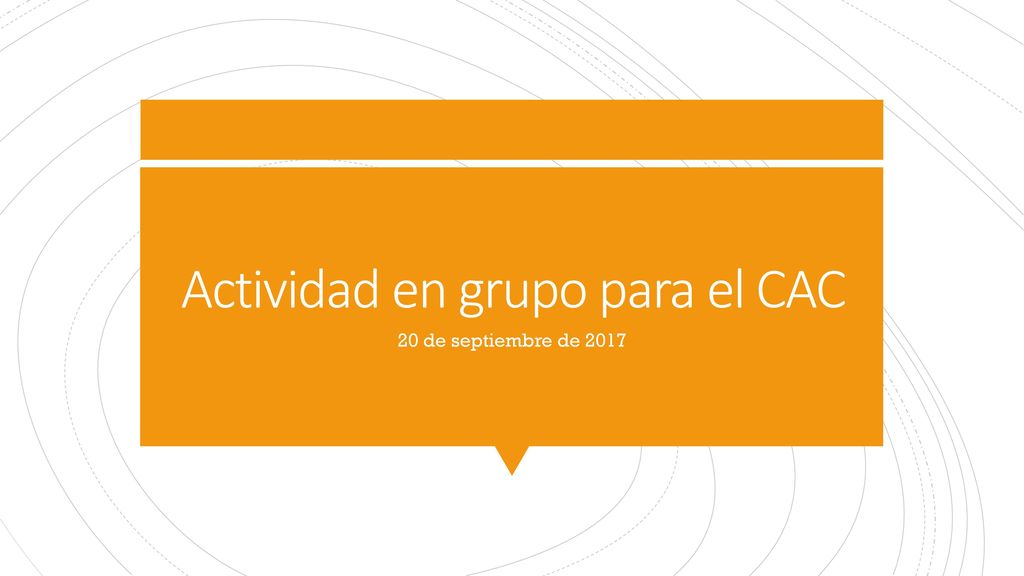 Actividad en grupo para el CAC

20 de septiembre de 2017